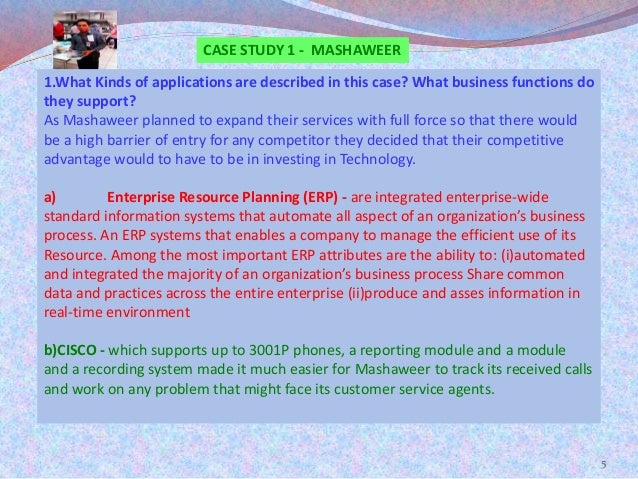 CASE STUDY 1 - MASHAWEER

1.What Kinds of applications are described in this case? What business functions do they support?
As Mashaweer planned to expand their services with full force so that there would be a high barrier of entry for any competitor they decided that their competitive advantage would to have to be in investing in Technology.

a) Enterprise Resource Planning (ERP) - are integrated enterprise-wide standard information systems that automate all aspect of an organization's business process. An ERP systems that enables a company to manage the efficient use of its Resource. Among the most important ERP attributes are the ability to: (i)automated and integrated the majority of an organization's business process Share common data and practices across the entire enterprise (ii)produce and asses information in real-time environment

b)CISCO - which supports up to 3001P phones, a reporting module and a module and a recording system made it much easier for Mashaweer to track its received calls and work on any problem that might face its customer service agents.

5